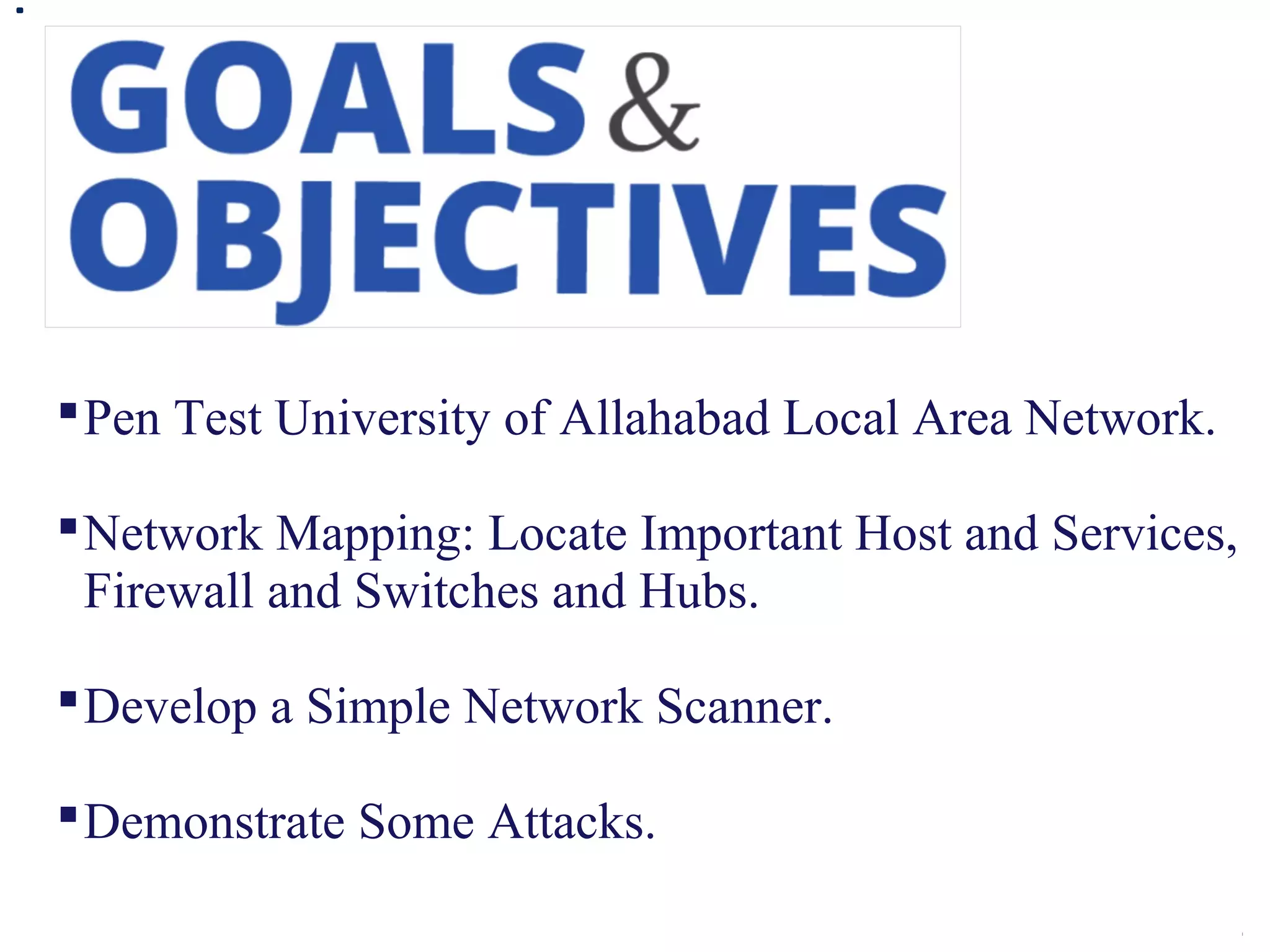 GOALS & OBJECTIVES

▪ Pen Test University of Allahabad Local Area Network.

▪ Network Mapping: Locate Important Host and Services, Firewall and Switches and Hubs.

▪ Develop a Simple Network Scanner.

▪ Demonstrate Some Attacks.